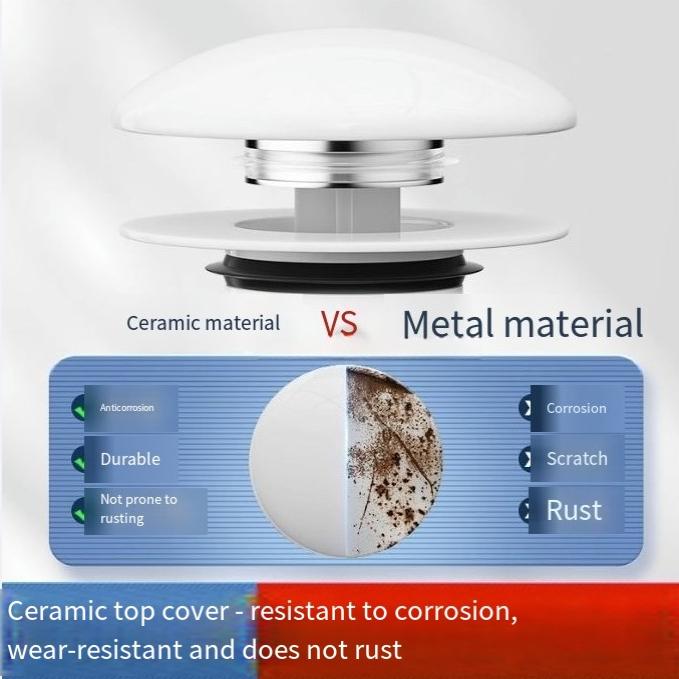 Ceramic material VS Metal material

Anticorrosion

Durable

Not prone to rusting

Corrosion

Scratch

Rust

Ceramic top cover - resistant to corrosion, wear-resistant and does not rust